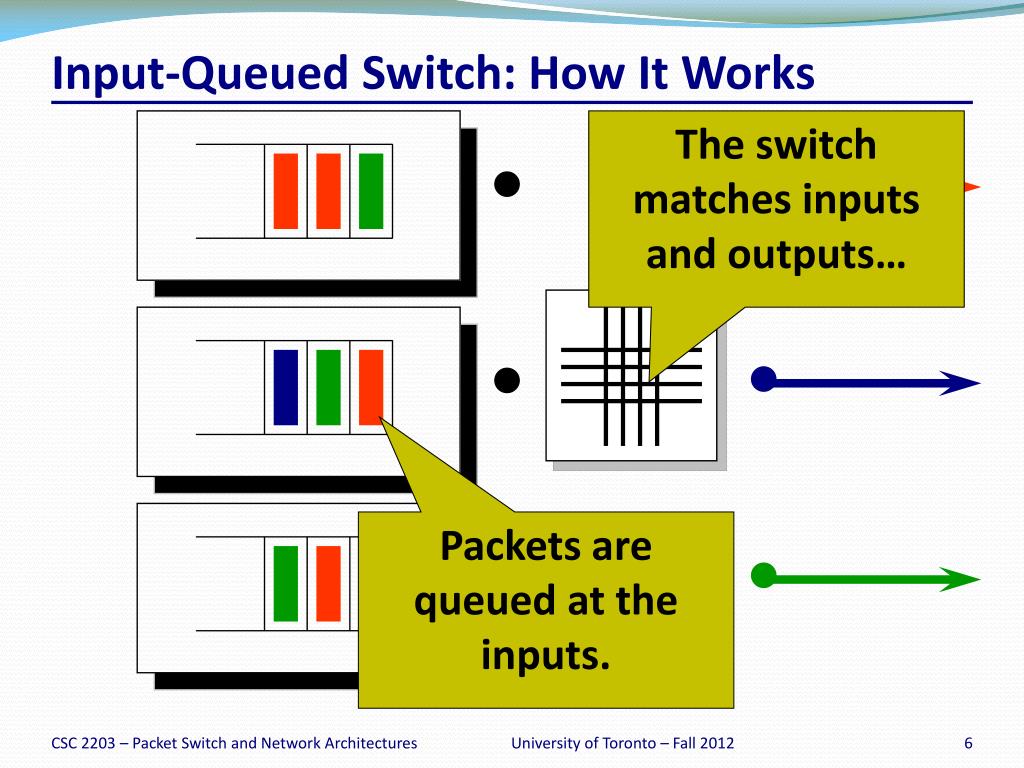 Input-Queued Switch: How It Works

The switch matches inputs and outputs…

Packets are queued at the inputs.

CSC 2203 – Packet Switch and Network Architectures

University of Toronto – Fall 2012

6